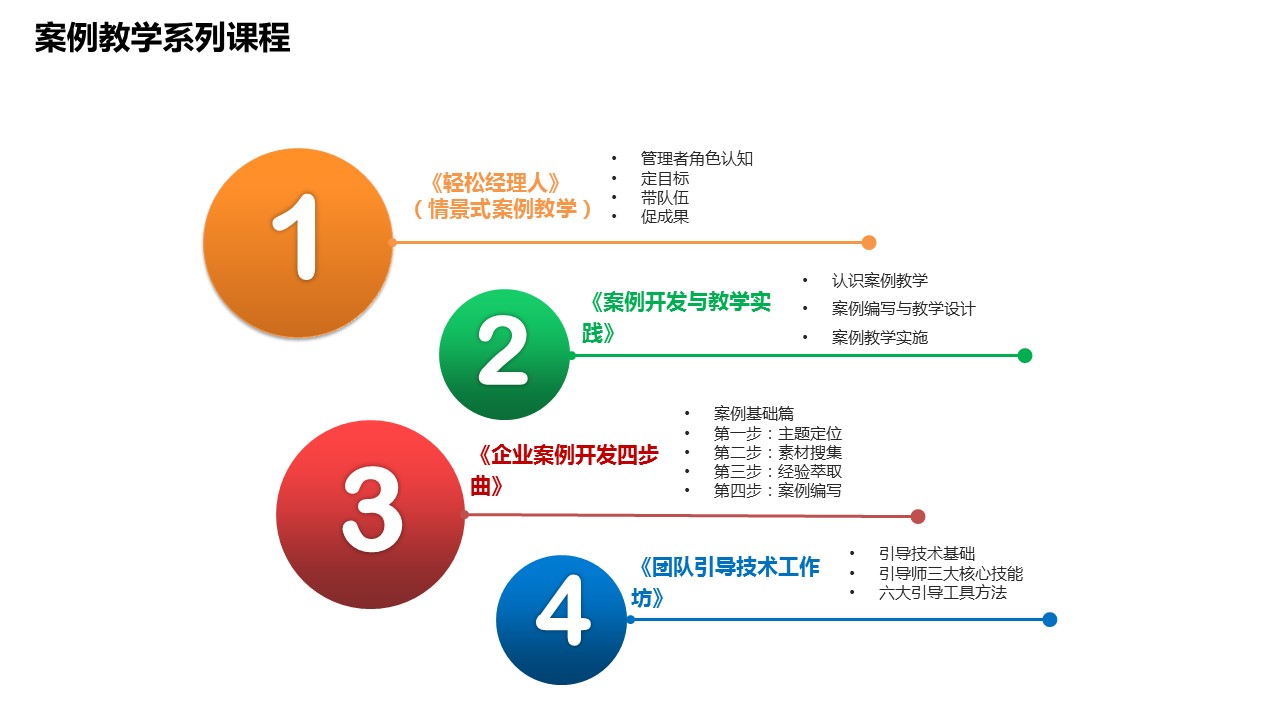 案例教学系列课程

1

《轻松经理人》
（情景式案例教学）

• 管理者角色认知
• 定目标
• 带队伍
• 促成果

2

《案例开发与教学实践》

• 认识案例教学
• 案例编写与教学设计
• 案例教学实施

3

《企业案例开发四步曲》

• 案例基础篇
• 第一步：主题定位
• 第二步：素材搜集
• 第三步：经验萃取
• 第四步：案例编写

4

《团队引导技术工作坊》

• 引导技术基础
• 引导师三大核心技能
• 六大引导工具方法